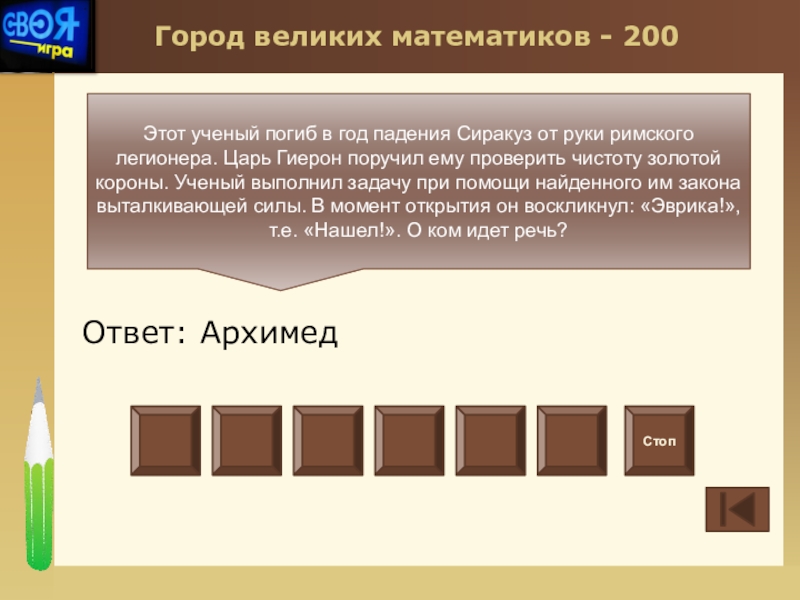 СВОЯ игра

Город великих математиков - 200

Этот ученый погиб в год падения Сиракуз от руки римского легионера. Царь Гиерон поручил ему проверить чистоту золотой короны. Ученый выполнил задачу при помощи найденного им закона выталкивающей силы. В момент открытия он воскликнул: «Эврика!», т.е. «Нашел!». О ком идет речь?

Ответ: Архимед

Стоп